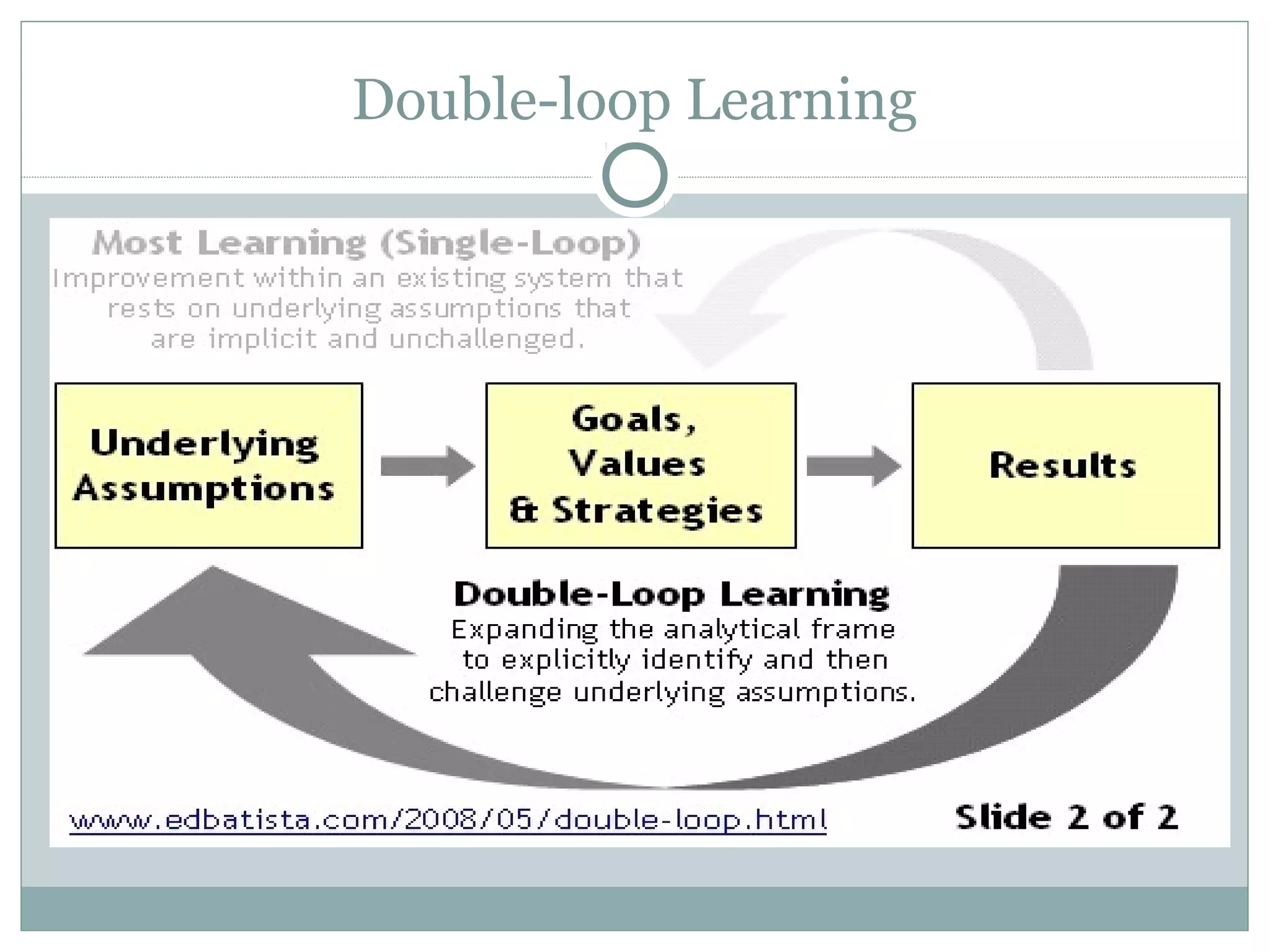 Double-loop Learning

Most Learning (Single-Loop)
Improvement within an existing system that rests on underlying assumptions that are implicit and unchallenged.

Underlying Assumptions

Goals, Values & Strategies

Results

Double-Loop Learning
Expanding the analytical frame to explicitly identify and then challenge underlying assumptions.

www.edbatista.com/2008/05/double-loop.html

Slide 2 of 2